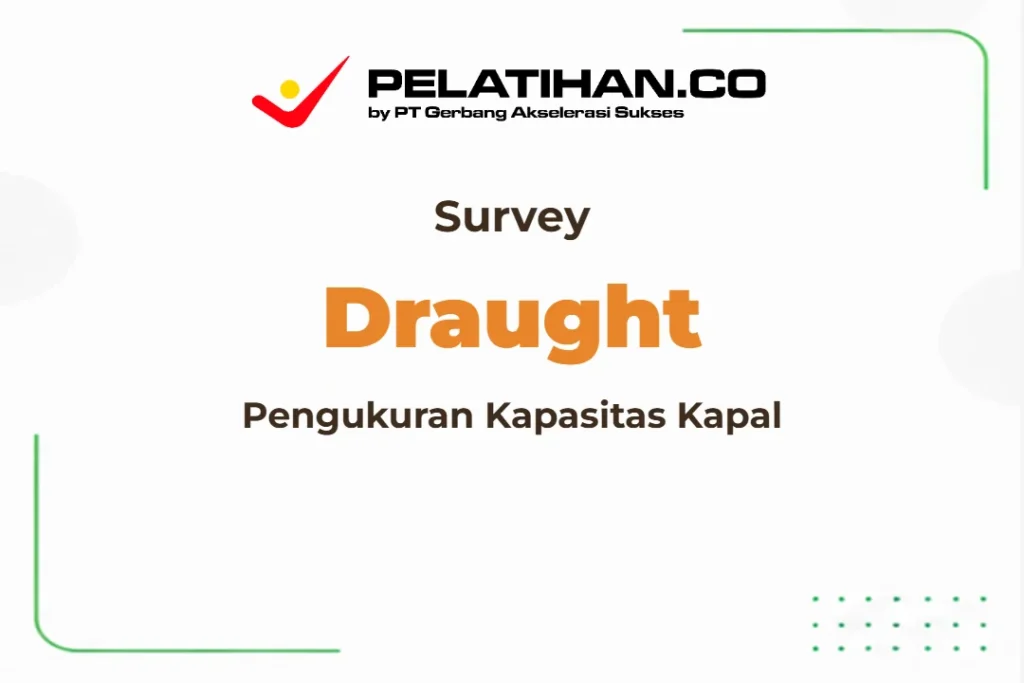 PELATIHAN.CO
by PT Gerbang Akselerasi Sukses

Survey

Draught

Pengukuran Kapasitas Kapal